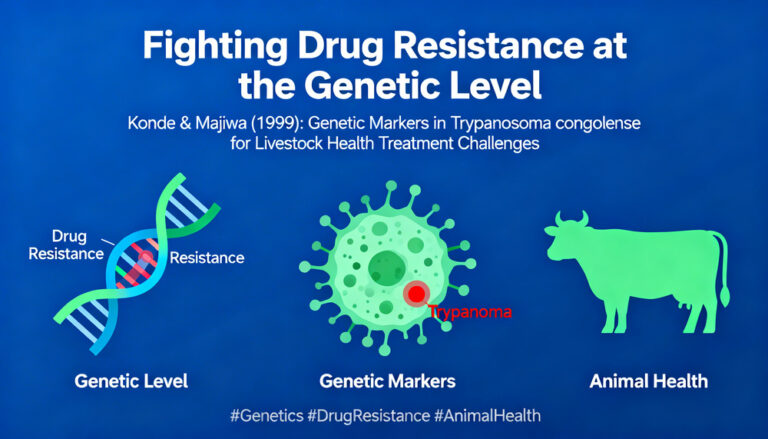 Fighting Drug Resistance at the Genetic Level

Konde & Majiwa (1999): Genetic Markers in Trypanosoma congolense for Livestock Health Treatment Challenges

Drug Resistance

Resistance

Trypanoma

Genetic Level

Genetic Markers

Animal Health

#Genetics #DrugResistance #AnimalHealth